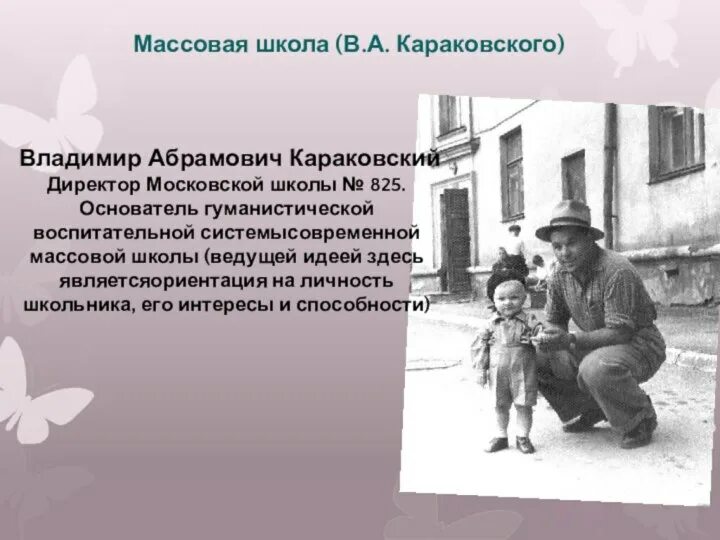 Массовая школа (В.А. Караковского)

Владимир Абрамович Караковский
Директор Московской школы № 825.
Основатель гуманистической воспитательной системысовременной массовой школы (ведущей идеей здесь являетсяориентация на личность школьника, его интересы и способности)